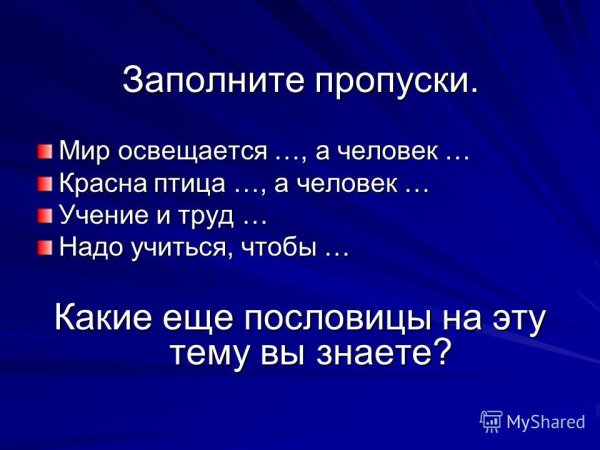 Заполните пропуски.

Мир освещается …, а человек …
Красна птица …, а человек …
Учение и труд …
Надо учиться, чтобы …

Какие еще пословицы на эту тему вы знаете?

MyShared